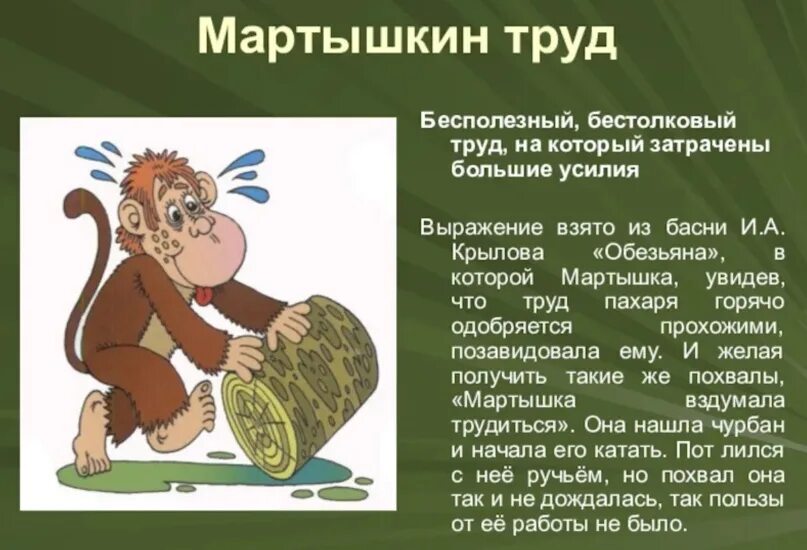 Мартышкин труд

Бесполезный, бестолковый труд, на который затрачены большие усилия

Выражение взято из басни И.А. Крылова «Обезьяна», в которой Мартышка, увидев, что труд пахаря горячо одобряется прохожими, позавидовала ему. И желая получить такие же похвалы, «Мартышка вздумала трудиться». Она нашла чурбан и начала его катать. Пот лился с неё ручьём, но похвал она так и не дождалась, так пользы от её работы не было.